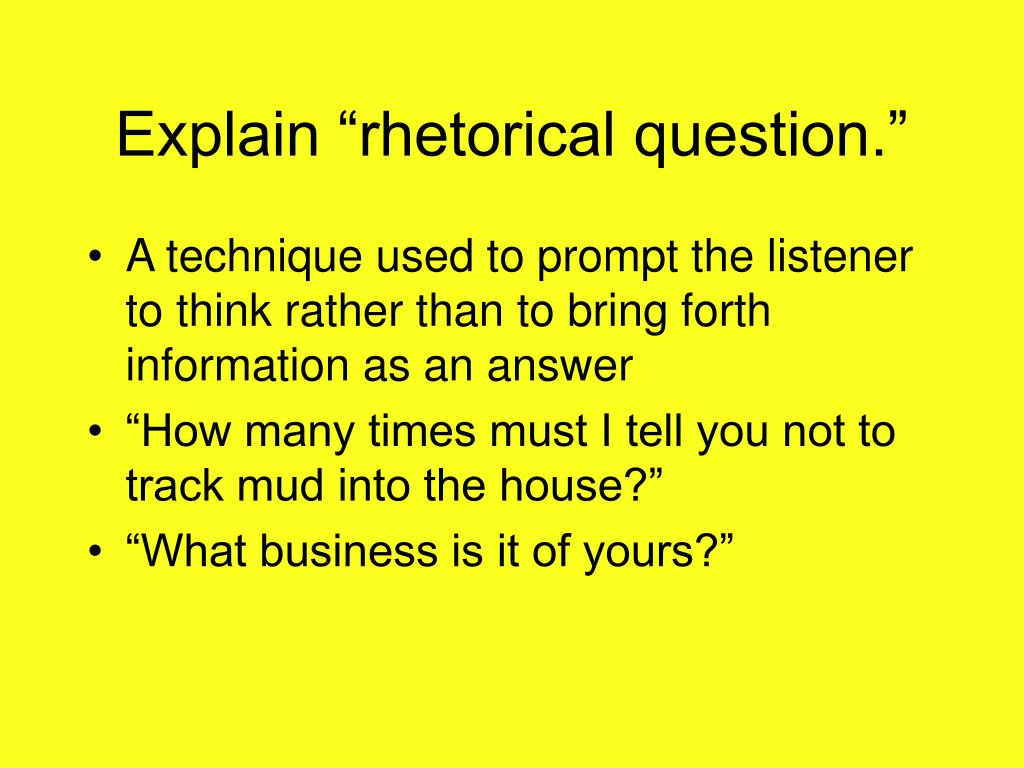 Explain “rhetorical question.”

• A technique used to prompt the listener to think rather than to bring forth information as an answer
• “How many times must I tell you not to track mud into the house?”
• “What business is it of yours?”